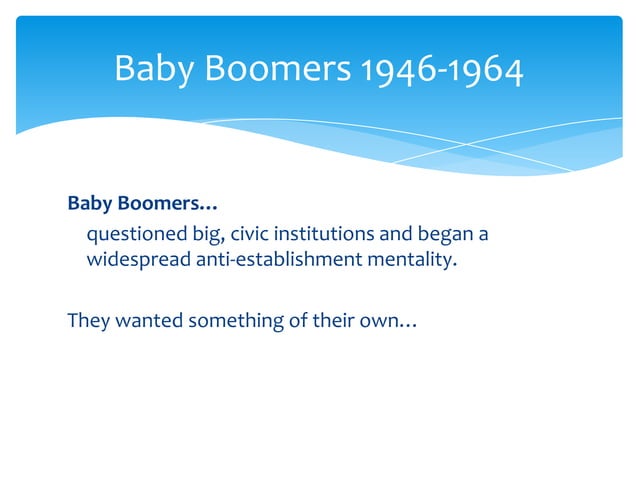 Baby Boomers 1946-1964

Baby Boomers…

questioned big, civic institutions and began a widespread anti-establishment mentality.

They wanted something of their own…